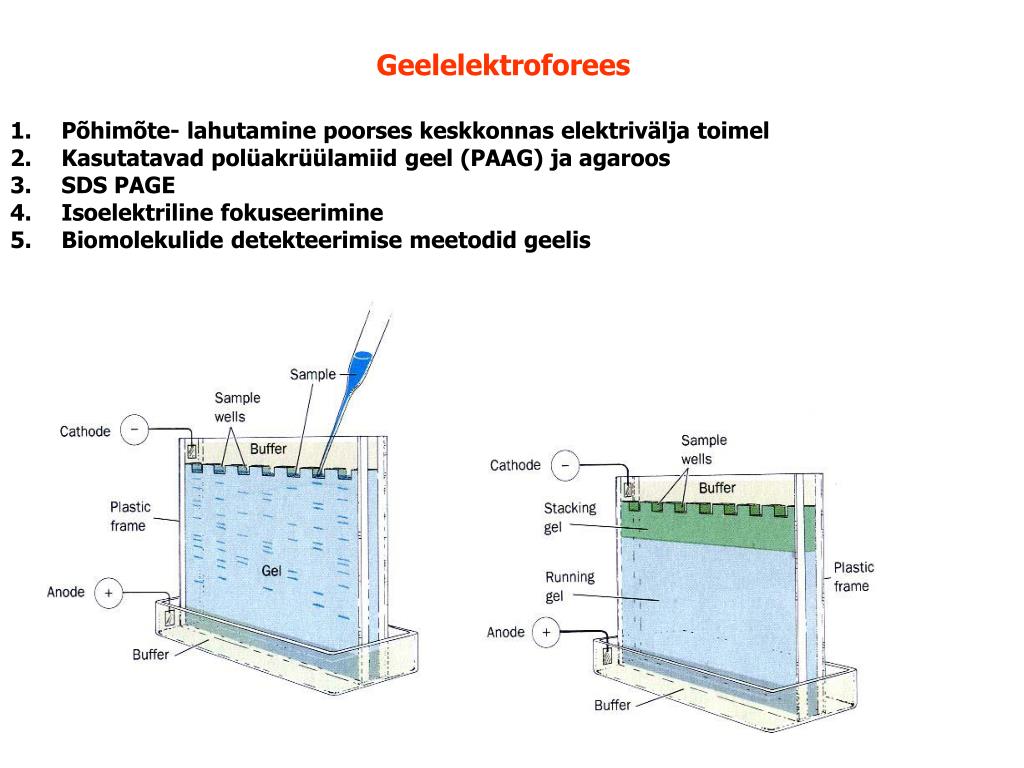 Geelelektroforees

1. Põhimõte- lahutamine poorses keskkonnas elektrivälja toimel
2. Kasutatavad polüakrüülamiid geel (PAAG) ja agaroos
3. SDS PAGE
4. Isoelektriline fokuseerimine
5. Biomolekulide detekteerimise meetodid geelis

Sample
Sample wells
Cathode −
Buffer
Plastic frame
Gel
Anode +
Buffer

Sample wells
Cathode −
Buffer
Stacking gel
Running gel
Plastic frame
Anode +
Buffer